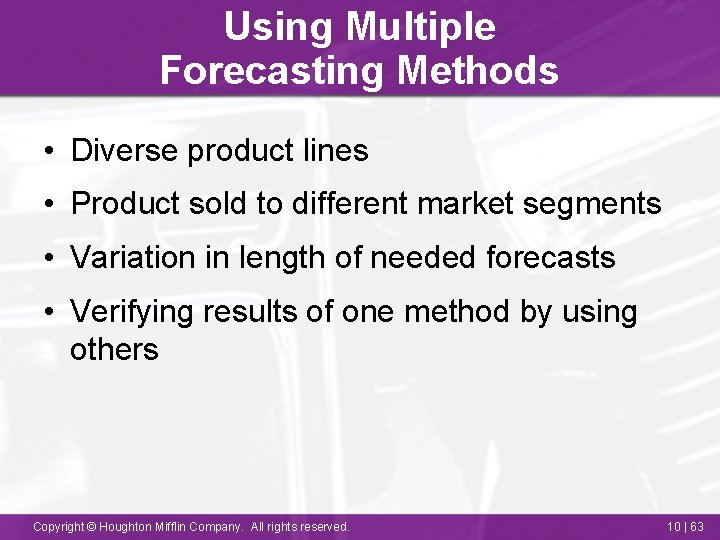 Using Multiple Forecasting Methods

• Diverse product lines
• Product sold to different market segments
• Variation in length of needed forecasts
• Verifying results of one method by using others

Copyright © Houghton Mifflin Company. All rights reserved.

10 | 63